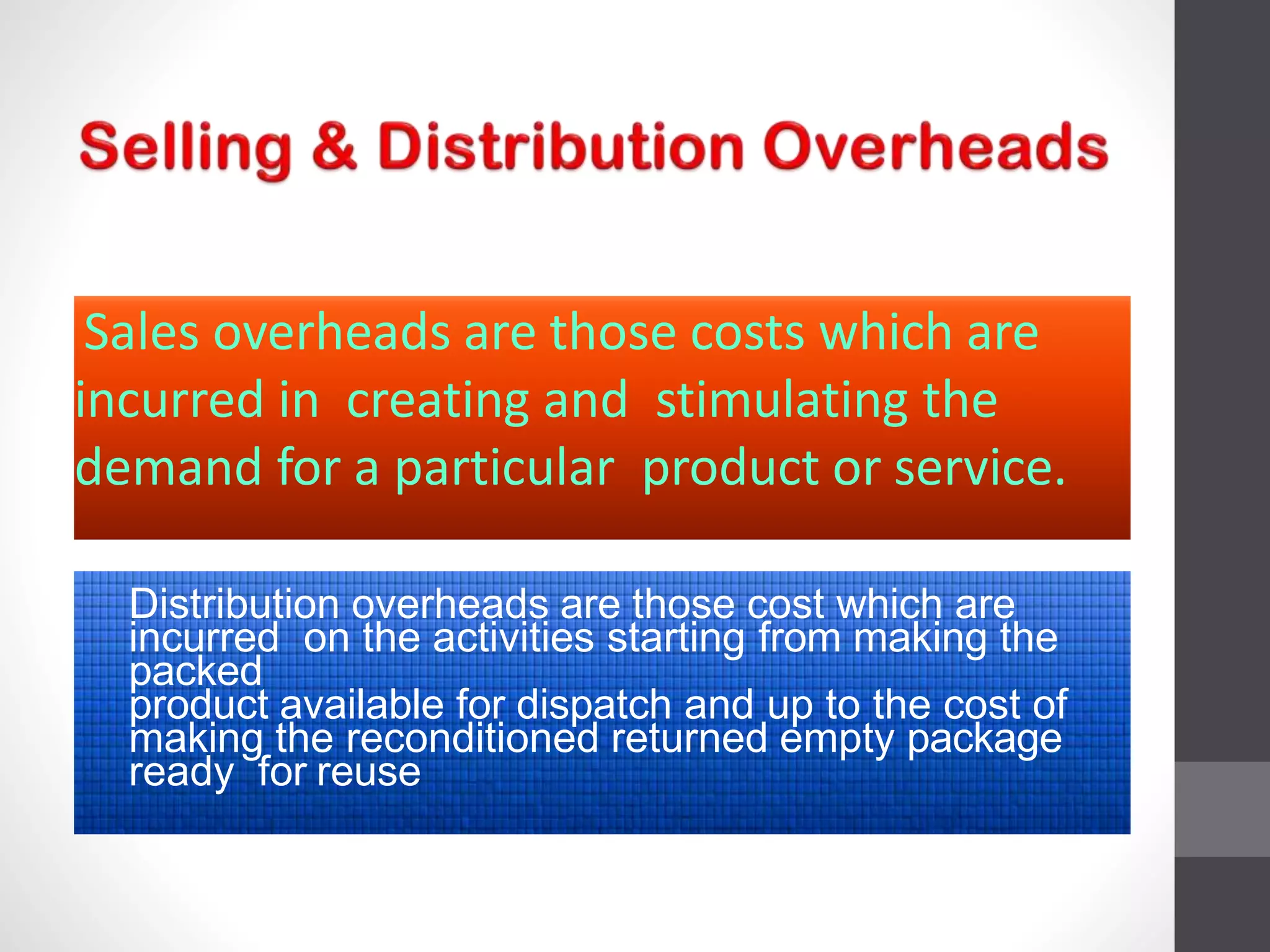 Selling & Distribution Overheads

Sales overheads are those costs which are incurred in creating and stimulating the demand for a particular product or service.

Distribution overheads are those cost which are incurred on the activities starting from making the packed product available for dispatch and up to the cost of making the reconditioned returned empty package ready for reuse